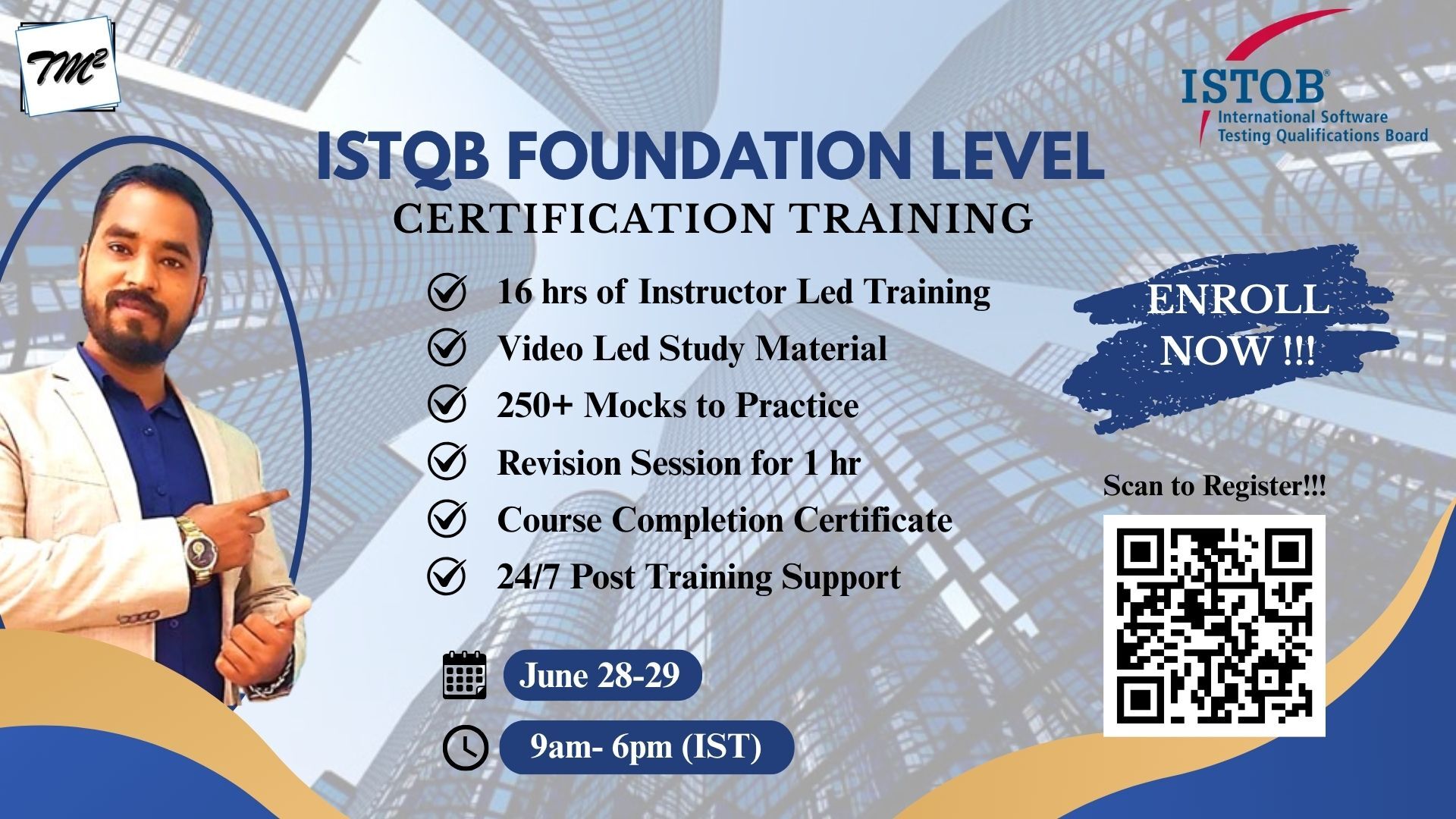 $TM^2$

ISTQB®
International Software Testing Qualifications Board

ISTQB FOUNDATION LEVEL
CERTIFICATION TRAINING

16 hrs of Instructor Led Training
Video Led Study Material
250+ Mocks to Practice
Revision Session for 1 hr
Course Completion Certificate
24/7 Post Training Support

ENROLL NOW !!!

Scan to Register!!!

June 28-29

9am- 6pm (IST)